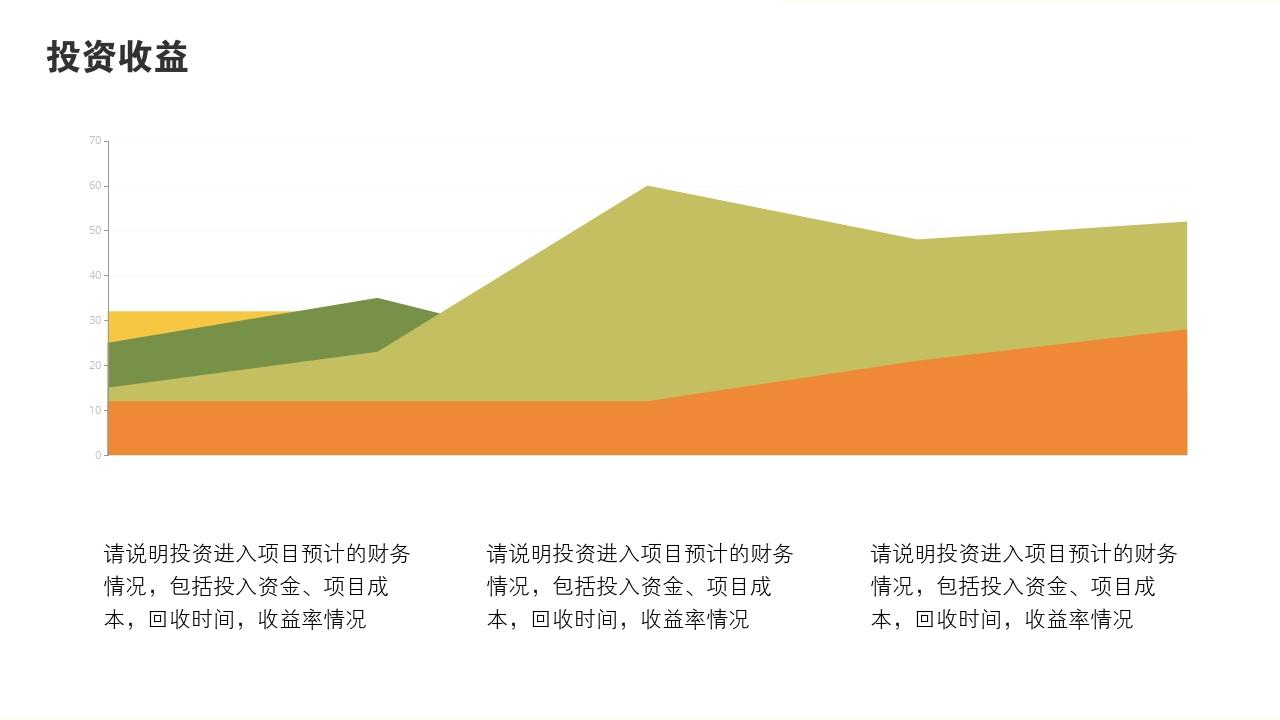 投资收益

70
60
50
40
30
20
10
0

请说明投资进入项目预计的财务情况，包括投入资金、项目成本，回收时间，收益率情况

请说明投资进入项目预计的财务情况，包括投入资金、项目成本，回收时间，收益率情况

请说明投资进入项目预计的财务情况，包括投入资金、项目成本，回收时间，收益率情况